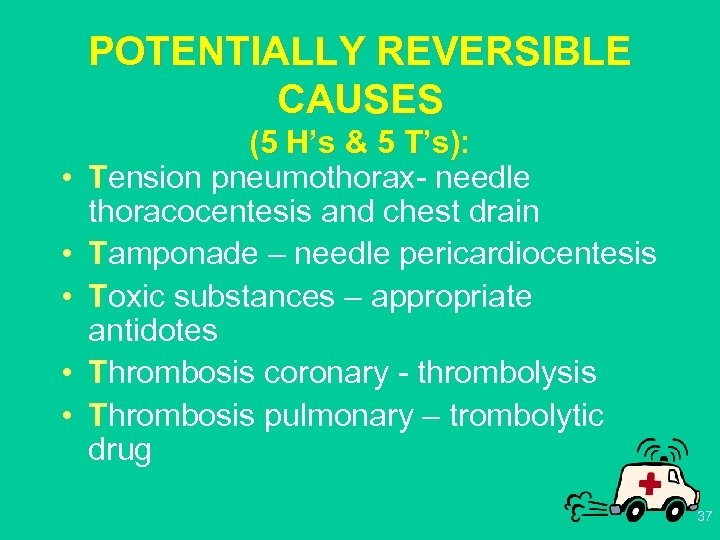 POTENTIALLY REVERSIBLE CAUSES

(5 H’s & 5 T’s):

• Tension pneumothorax- needle thoracocentesis and chest drain
• Tamponade – needle pericardiocentesis
• Toxic substances – appropriate antidotes
• Thrombosis coronary - thrombolysis
• Thrombosis pulmonary – trombolytic drug

37